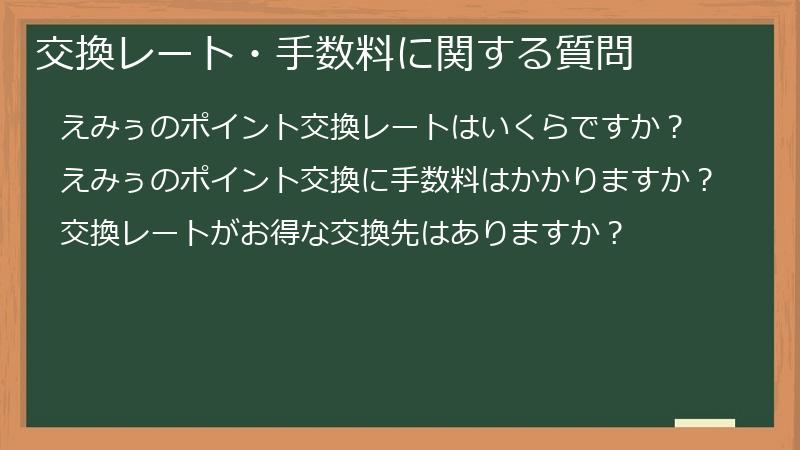 交換レート・手数料に関する質問

えみぅのポイント交換レートはいくらですか？

えみぅのポイント交換に手数料はかかりますか？

交換レートがお得な交換先はありますか？